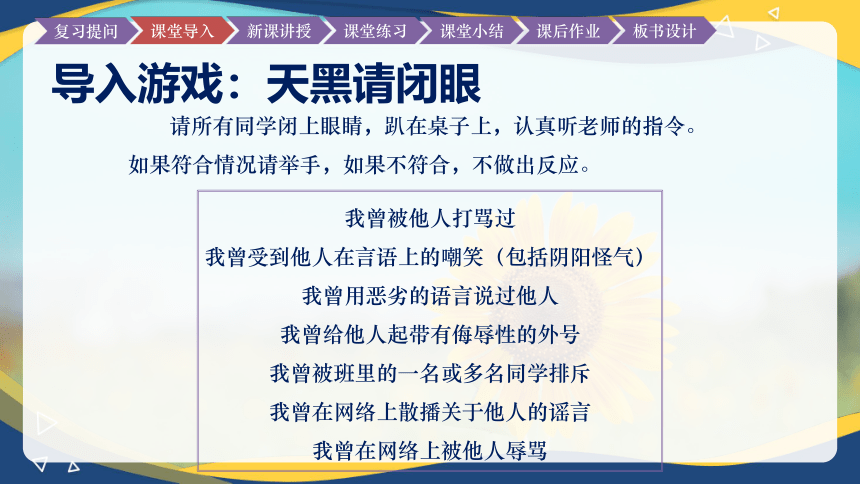 复习提问 课堂导入 新课讲授 课堂练习 课堂小结 课后作业 板书设计

导入游戏：天黑请闭眼

请所有同学闭上眼睛，趴在桌子上，认真听老师的指令。如果符合情况请举手，如果不符合，不做出反应。

我曾被他人打骂过
我曾受到他人在言语上的嘲笑（包括阴阳怪气）
我曾用恶劣的语言说过他人
我曾给他人起带有侮辱性的外号
我曾被班里的一名或多名同学排斥
我曾在网络上散播关于他人的谣言
我曾在网络上被他人辱骂